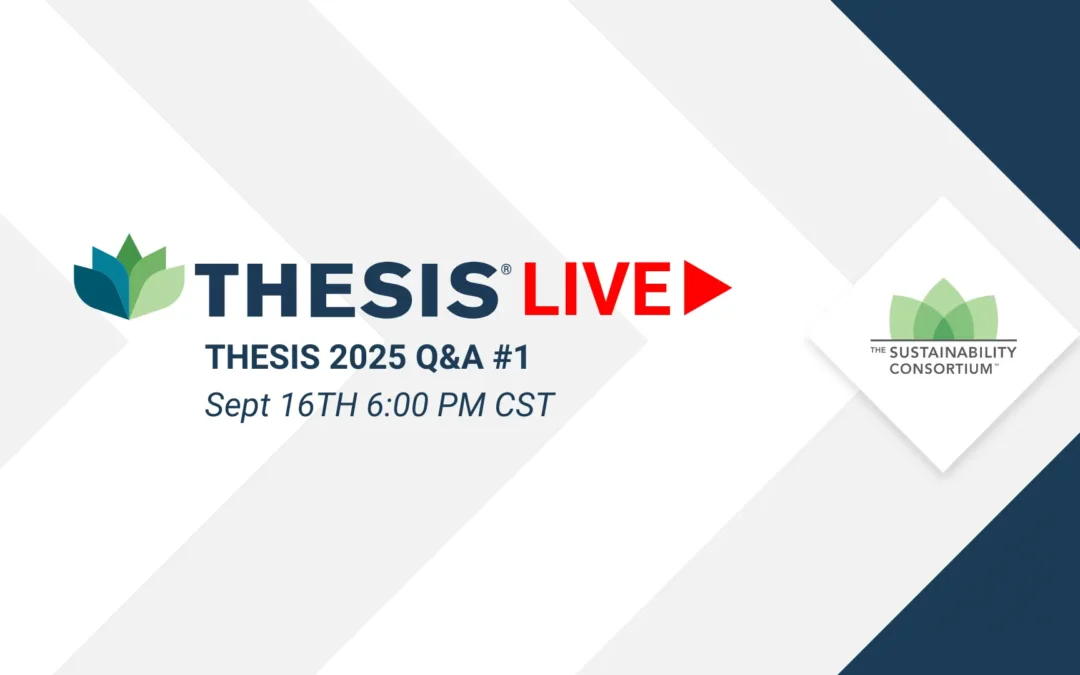 THESIS® LIVE

THESIS 2025 Q&A #1

Sept 16TH 6:00 PM CST

THE SUSTAINABILITY CONSORTIUM™